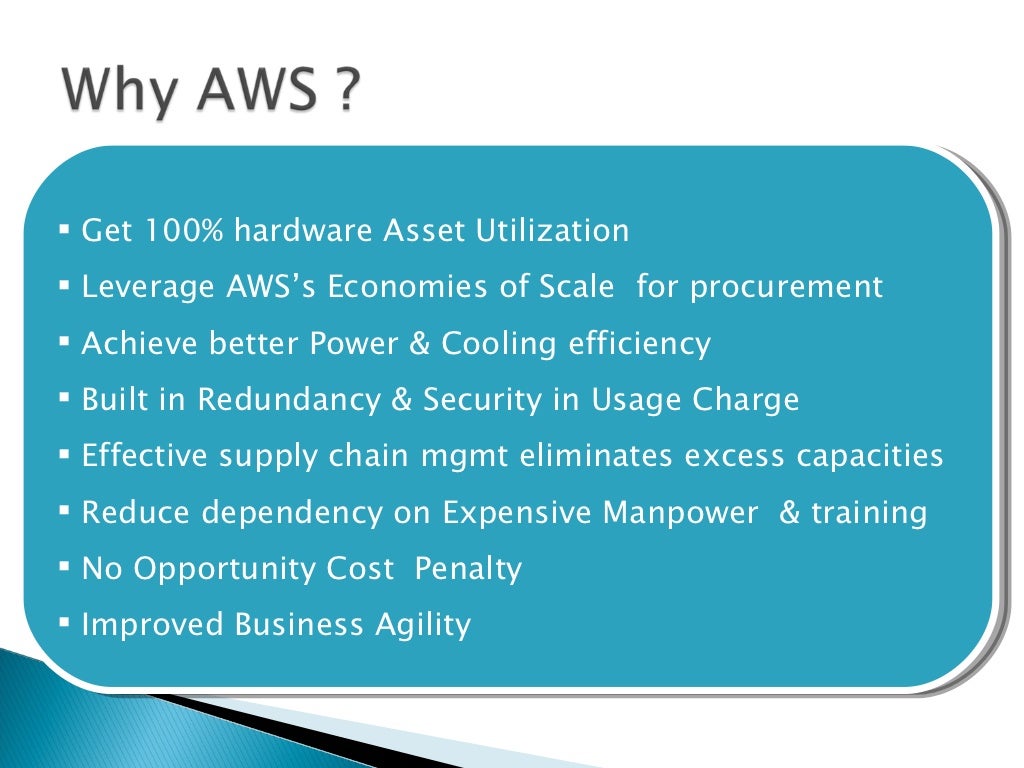 Why AWS ?

▪ Get 100% hardware Asset Utilization
▪ Leverage AWS's Economies of Scale for procurement
▪ Achieve better Power & Cooling efficiency
▪ Built in Redundancy & Security in Usage Charge
▪ Effective supply chain mgmt eliminates excess capacities
▪ Reduce dependency on Expensive Manpower & training
▪ No Opportunity Cost Penalty
▪ Improved Business Agility